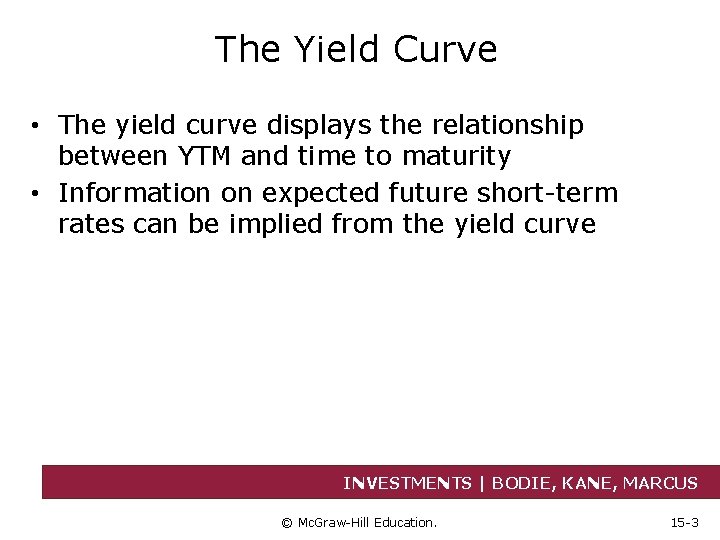 The Yield Curve

• The yield curve displays the relationship between YTM and time to maturity

• Information on expected future short-term rates can be implied from the yield curve

INVESTMENTS | BODIE, KANE, MARCUS

© McGraw-Hill Education.

15-3